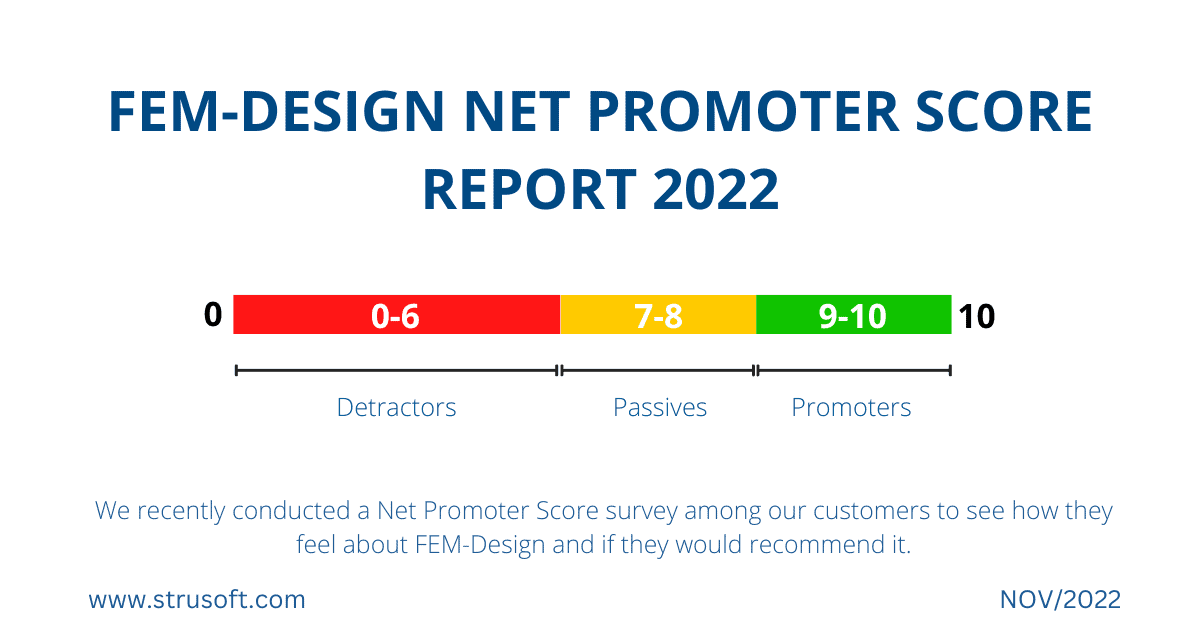 FEM-DESIGN NET PROMOTER SCORE REPORT 2022

0 0-6 7-8 9-10 10

Detractors Passives Promoters

We recently conducted a Net Promoter Score survey among our customers to see how they feel about FEM-Design and if they would recommend it.

www.strusoft.com

NOV/2022